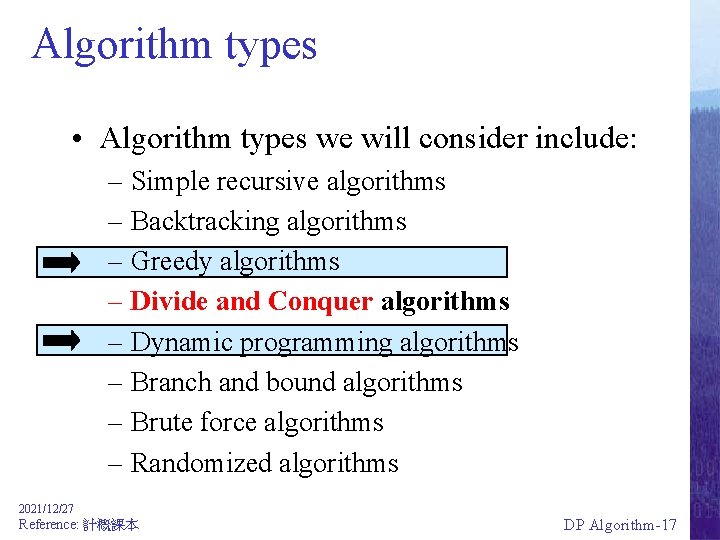 Algorithm types

• Algorithm types we will consider include:
– Simple recursive algorithms
– Backtracking algorithms
– Greedy algorithms
– Divide and Conquer algorithms
– Dynamic programming algorithms
– Branch and bound algorithms
– Brute force algorithms
– Randomized algorithms

2021/12/27
Reference: 計概課本

DP Algorithm-17